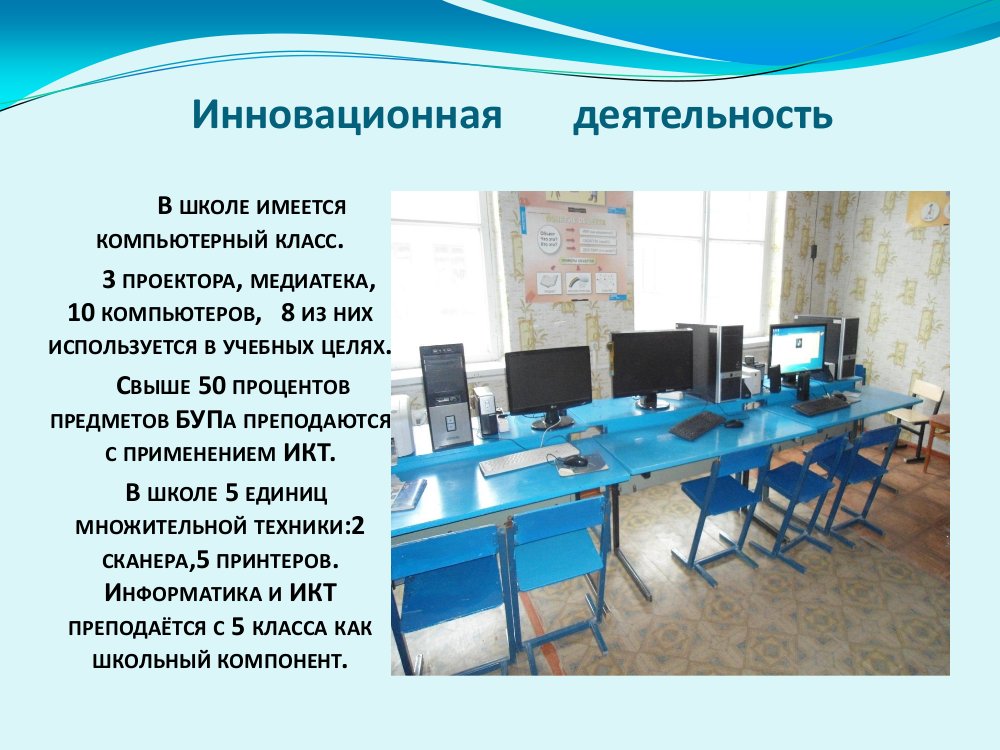 Инновационная деятельность

В школе имеется компьютерный класс.

3 проектора, медиатека, 10 компьютеров, 8 из них используется в учебных целях.

Свыше 50 процентов предметов БУПа преподаются с применением ИКТ.

В школе 5 единиц множительной техники:2 сканера,5 принтеров. Информатика и ИКТ преподаётся с 5 класса как школьный компонент.